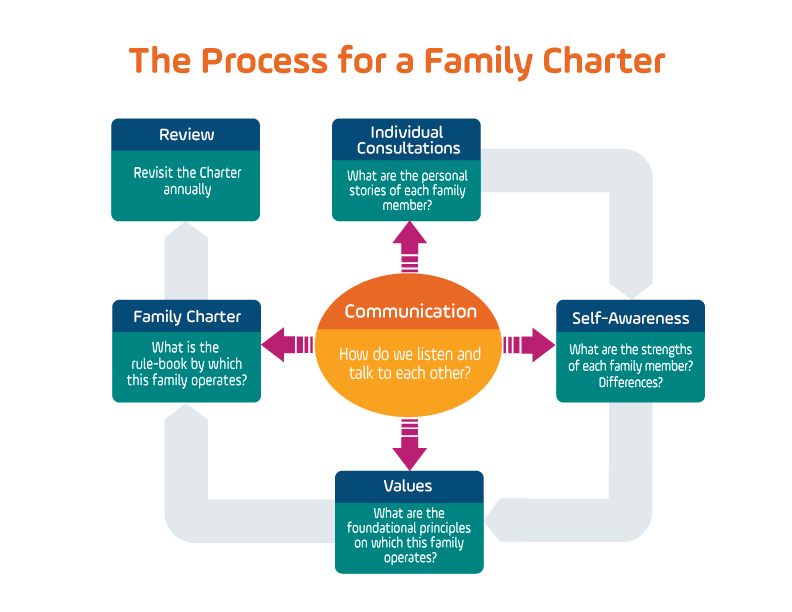 The Process for a Family Charter

Review

Revisit the Charter annually

Individual Consultations

What are the personal stories of each family member?

Family Charter

What is the rule-book by which this family operates?

Communication

How do we listen and talk to each other?

Self-Awareness

What are the strengths of each family member? Differences?

Values

What are the foundational principles on which this family operates?